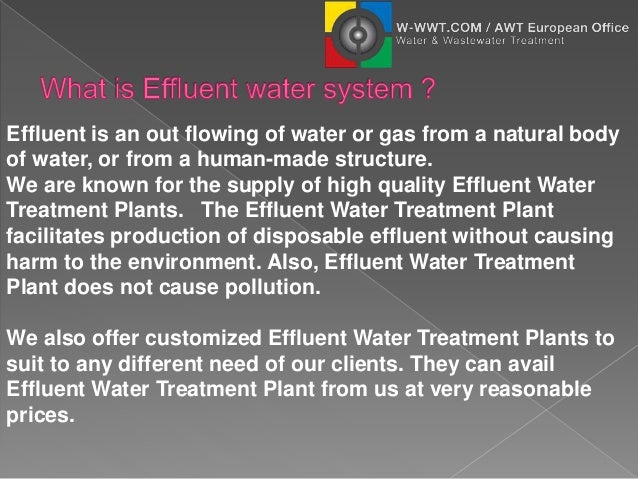 W-WWT.COM / AWT European Office
Water & Wastewater Treatment

What is Effluent water system ?

Effluent is an out flowing of water or gas from a natural body of water, or from a human-made structure.
We are known for the supply of high quality Effluent Water Treatment Plants. The Effluent Water Treatment Plant facilitates production of disposable effluent without causing harm to the environment. Also, Effluent Water Treatment Plant does not cause pollution.

We also offer customized Effluent Water Treatment Plants to suit to any different need of our clients. They can avail Effluent Water Treatment Plant from us at very reasonable prices.